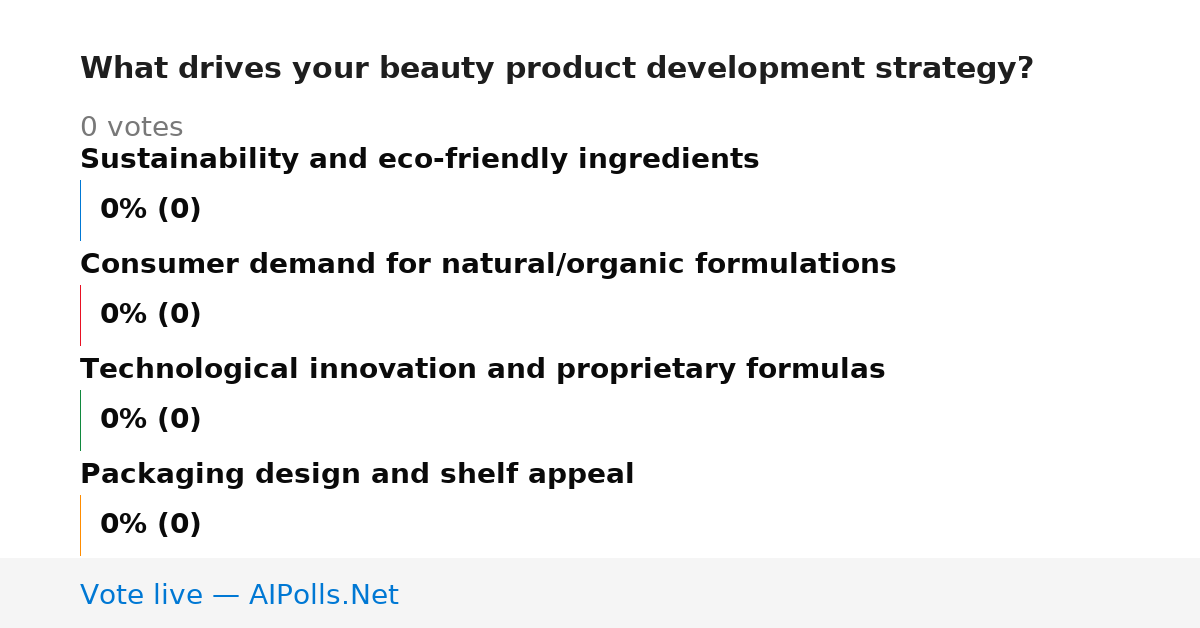 What drives your beauty product development strategy?

0 votes

Sustainability and eco-friendly ingredients

0% (0)

Consumer demand for natural/organic formulations

0% (0)

Technological innovation and proprietary formulas

0% (0)

Packaging design and shelf appeal

0% (0)

Vote live — AIPolls.Net